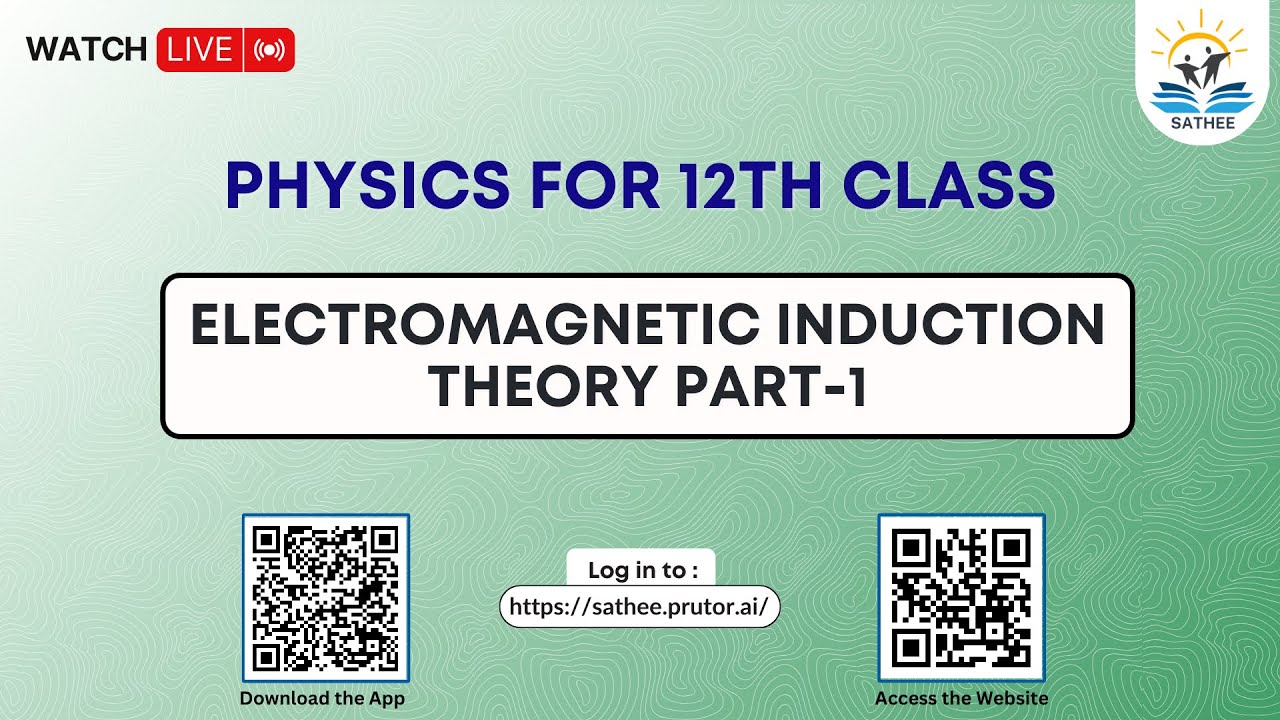 WATCH LIVE

SATHEE

PHYSICS FOR 12TH CLASS

ELECTROMAGNETIC INDUCTION THEORY PART-1

Download the App

Log in to :

https://sathee.prutor.ai/

Access the Website